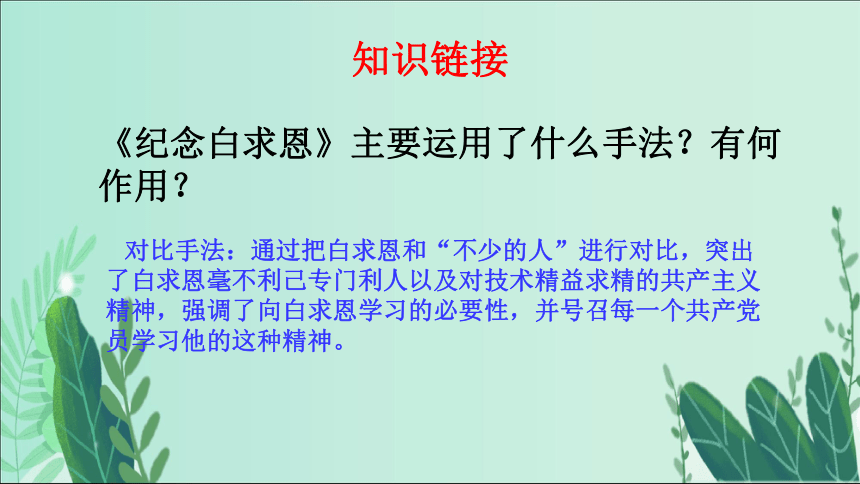 知识链接

《纪念白求恩》主要运用了什么手法？有何作用？

对比手法：通过把白求恩和“不少的人”进行对比，突出了白求恩毫不利己专门利人以及对技术精益求精的共产主义精神，强调了向白求恩学习的必要性，并号召每一个共产党员学习他的这种精神。